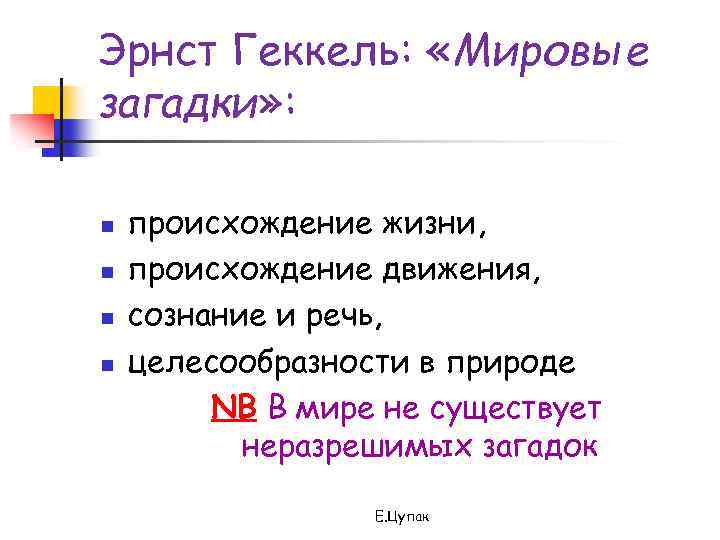 Эрнст Геккель: «Мировые загадки»:

- происхождение жизни,
- происхождение движения,
- сознание и речь,
- целесообразности в природе

NB В мире не существует неразрешимых загадок

Е.Цупак